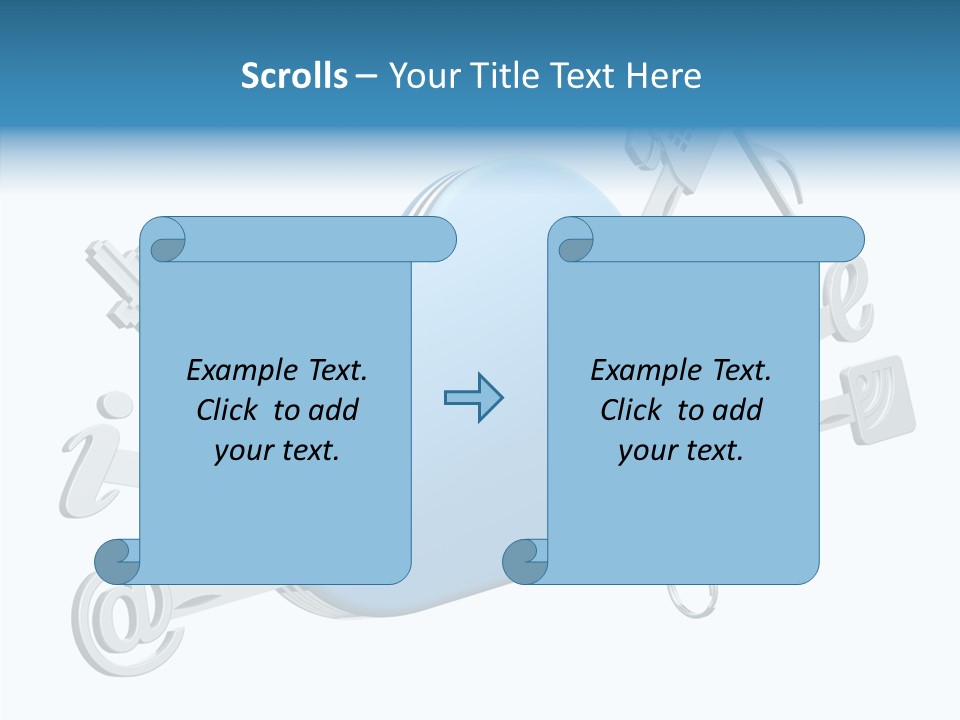 Scrolls – Your Title Text Here

Example Text. Click to add your text.

Example Text. Click to add your text.